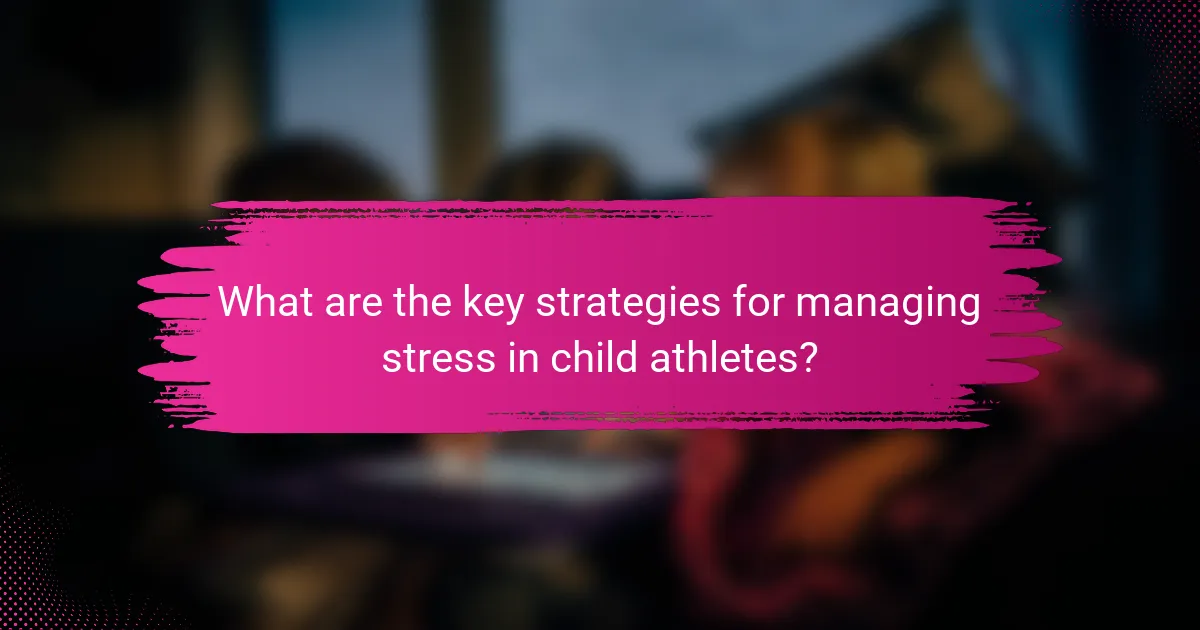 What are the key strategies for managing stress in child athletes?